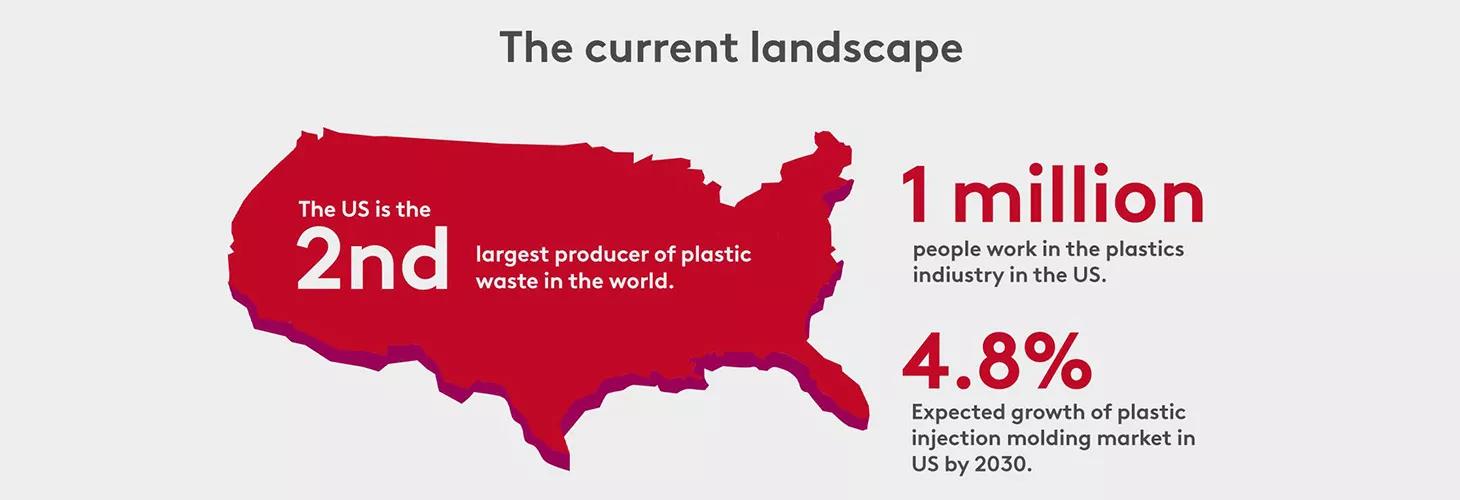 The current landscape

The US is the 2nd largest producer of plastic waste in the world.

1 million
people work in the plastics indiustry in the US.

4.8%
Expected growth of plastic injection molding market in US by 2030.